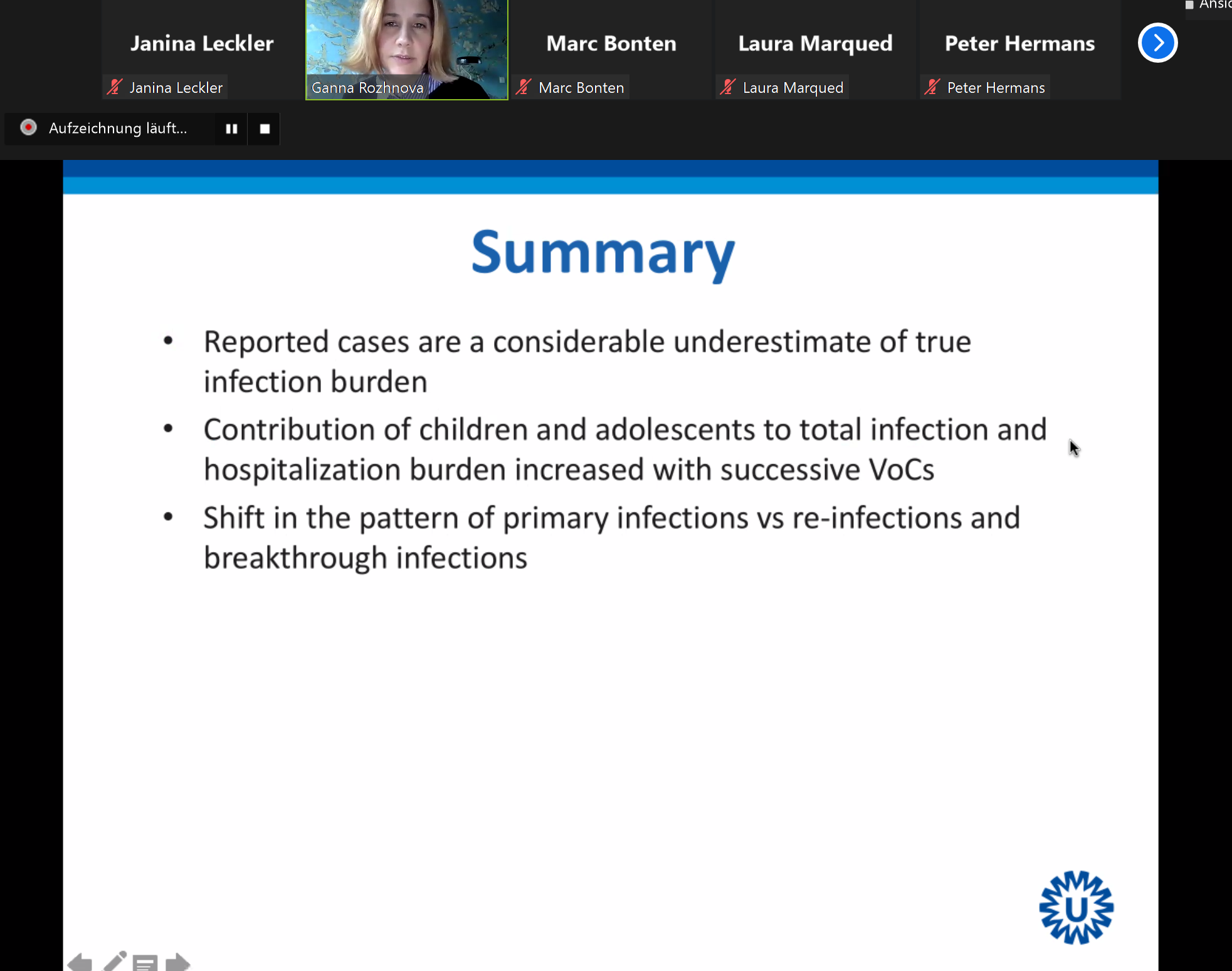 Ansic

Janina Leckler

Janina Leckler

Ganna Rozhnova

Marc Bonten

Marc Bonten

Laura Marqued

Laura Marqued

Peter Hermans

Peter Hermans

Aufzeichnung läuft...

Summary

• Reported cases are a considerable underestimate of true infection burden

• Contribution of children and adolescents to total infection and hospitalization burden increased with successive VoCs

• Shift in the pattern of primary infections vs re-infections and breakthrough infections

U